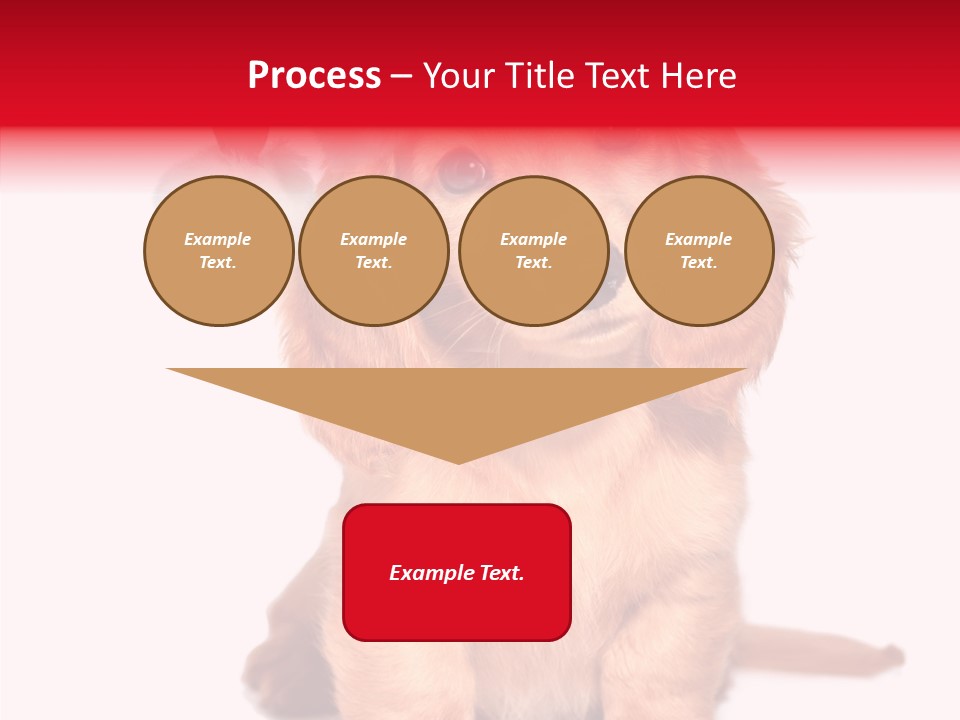 Process – Your Title Text Here

Example Text.

Example Text.

Example Text.

Example Text.

Example Text.